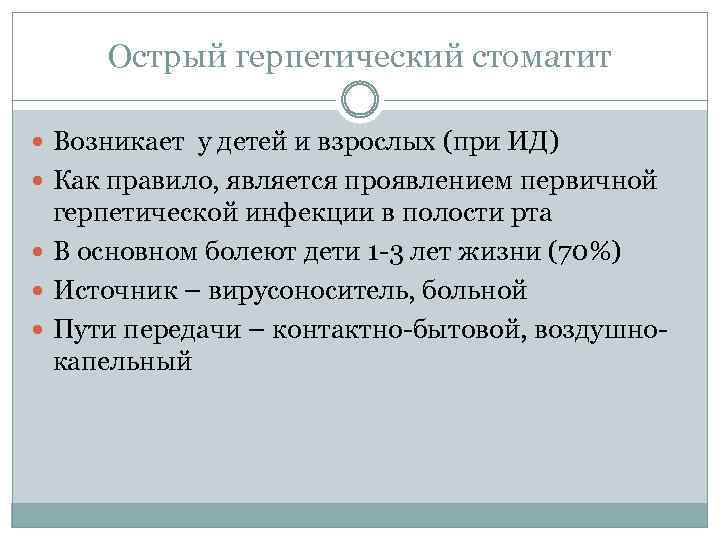 Острый герпетический стоматит

Возникает у детей и взрослых (при ИД)

Как правило, является проявлением первичной герпетической инфекции в полости рта

В основном болеют дети 1-3 лет жизни (70%)

Источник – вирусоноситель, больной

Пути передачи – контактно-бытовой, воздушно-капельный